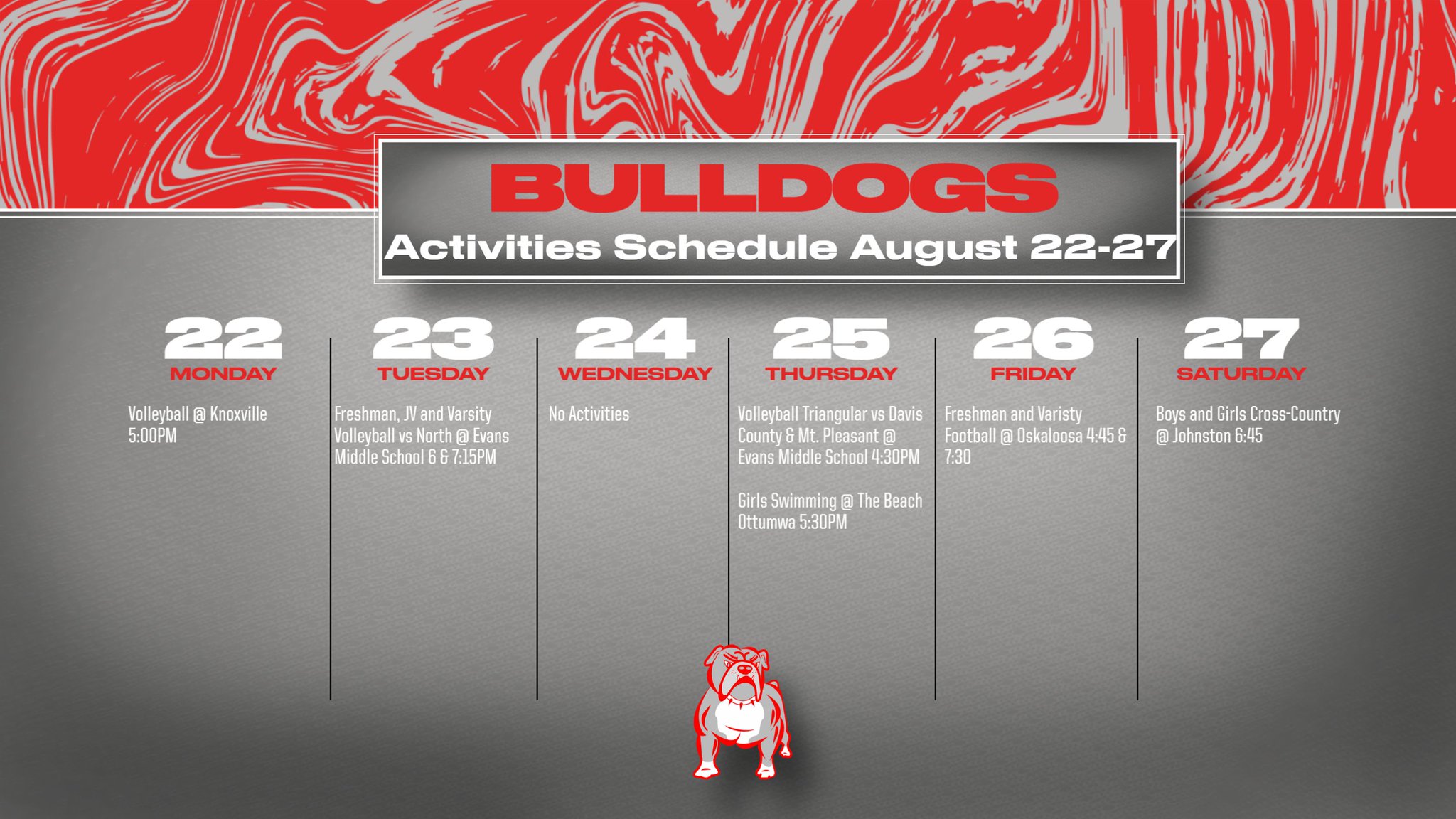 BULLDOGS
Activities Schedule August 22-27

22
MONDAY
Volleyball @ Knoxville 5:00PM

23
TUESDAY
Freshman, JV and Varsity Volleyball vs North @ Evans Middle School 6 & 7:15PM

24
WEDNESDAY
No Activities

25
THURSDAY
Volleyball Triangular vs Davis County & Mt. Pleasant @ Evans Middle School 4:30PM

Girls Swimming @ The Beach Ottumwa 5:30PM

26
FRIDAY
Freshman and Varisty Football @ Oskaloosa 4:45 & 7:30

27
SATURDAY
Boys and Girls Cross-Country @ Johnston 6:45